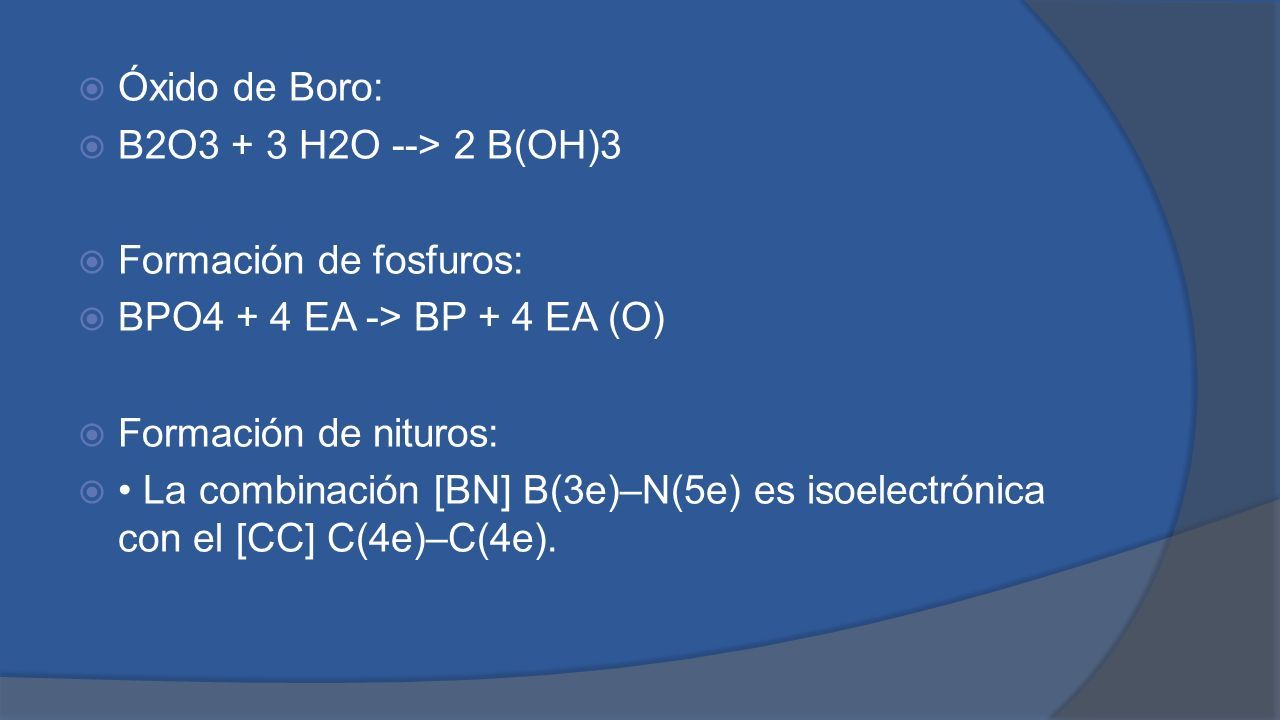 Óxido de Boro:

B2O3 + 3 H2O --> 2 B(OH)3

Formación de fosfuros:

BPO4 + 4 EA -> BP + 4 EA (O)

Formación de nituros:

• La combinación [BN] B(3e)–N(5e) es isoelectrónica con el [CC] C(4e)–C(4e).